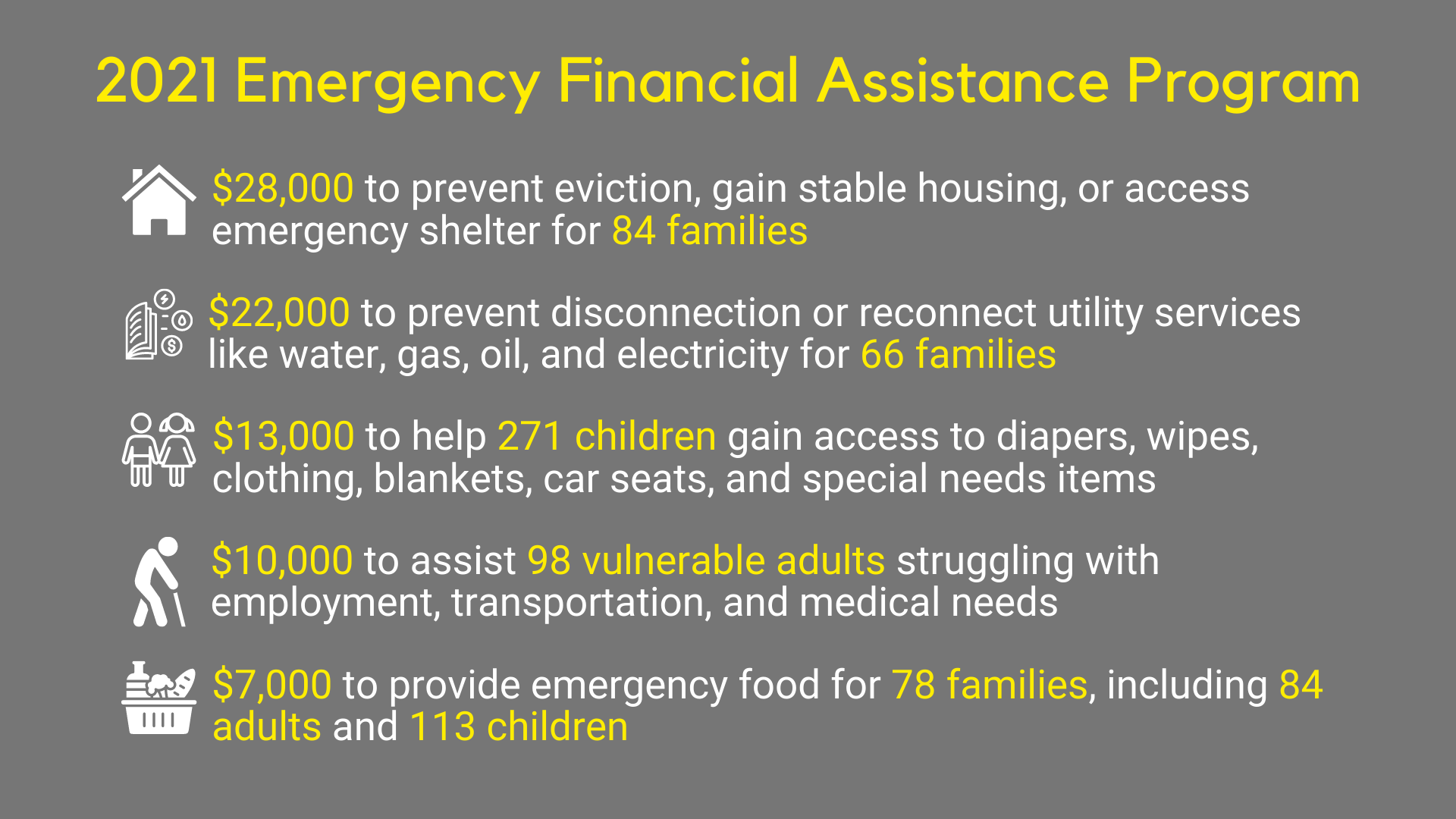 2021 Emergency Financial Assistance Program

\$28,000 to prevent eviction, gain stable housing, or access emergency shelter for 84 families

\$22,000 to prevent disconnection or reconnect utility services like water, gas, oil, and electricity for 66 families

\$13,000 to help 271 children gain access to diapers, wipes, clothing, blankets, car seats, and special needs items

\$10,000 to assist 98 vulnerable adults struggling with employment, transportation, and medical needs

\$7,000 to provide emergency food for 78 families, including 84 adults and 113 children